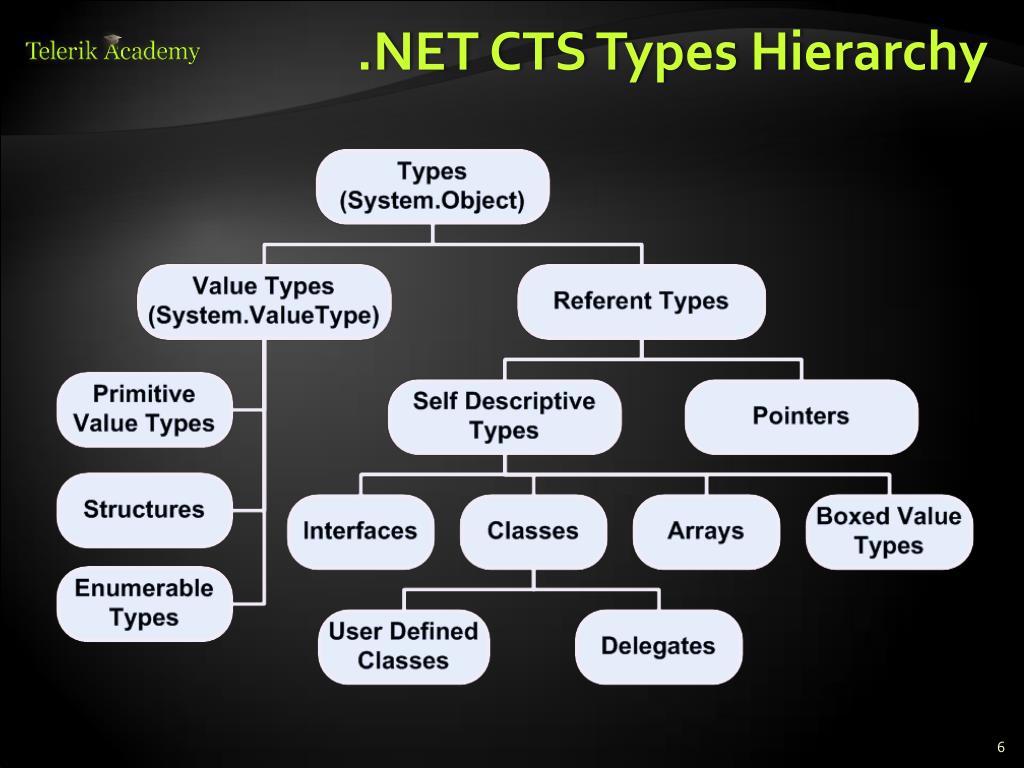 Telerik Academy

.NET CTS Types Hierarchy

Types (System.Object)

Value Types (System.ValueType)

Referent Types

Primitive Value Types

Structures

Enumerable Types

Self Descriptive Types

Pointers

Interfaces

Classes

Arrays

Boxed Value Types

User Defined Classes

Delegates

6